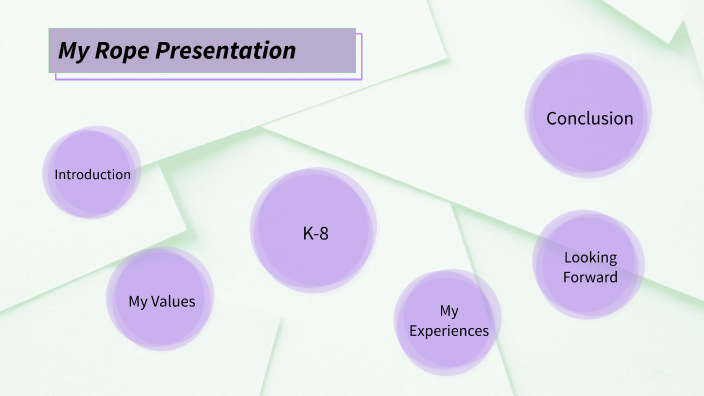 My Rope Presentation

Introduction

My Values

K-8

My Experiences

Looking Forward

Conclusion